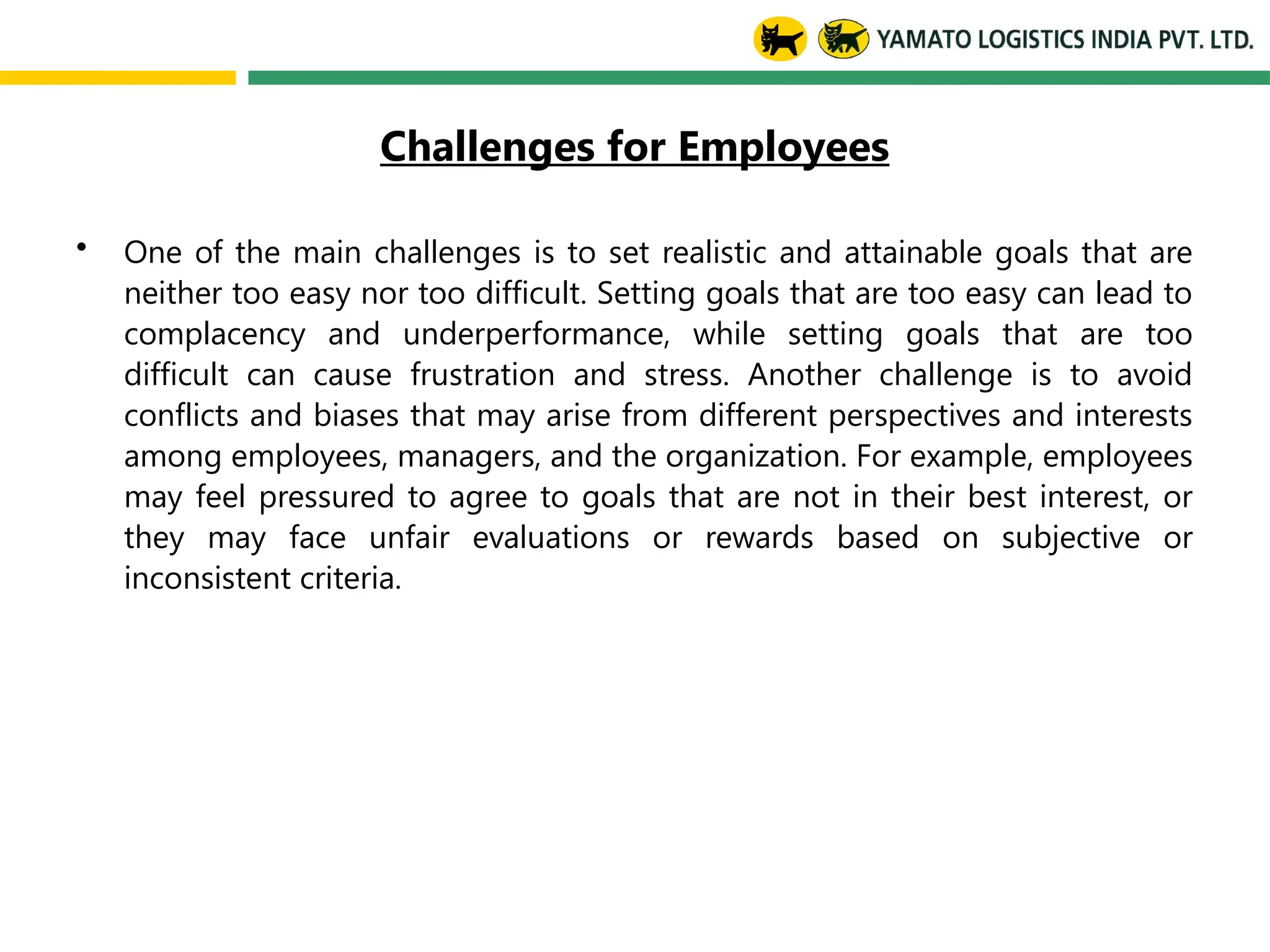 YAMATO LOGISTICS INDIA PVT. LTD.

Challenges for Employees

• One of the main challenges is to set realistic and attainable goals that are neither too easy nor too difficult. Setting goals that are too easy can lead to complacency and underperformance, while setting goals that are too difficult can cause frustration and stress. Another challenge is to avoid conflicts and biases that may arise from different perspectives and interests among employees, managers, and the organization. For example, employees may feel pressured to agree to goals that are not in their best interest, or they may face unfair evaluations or rewards based on subjective or inconsistent criteria.